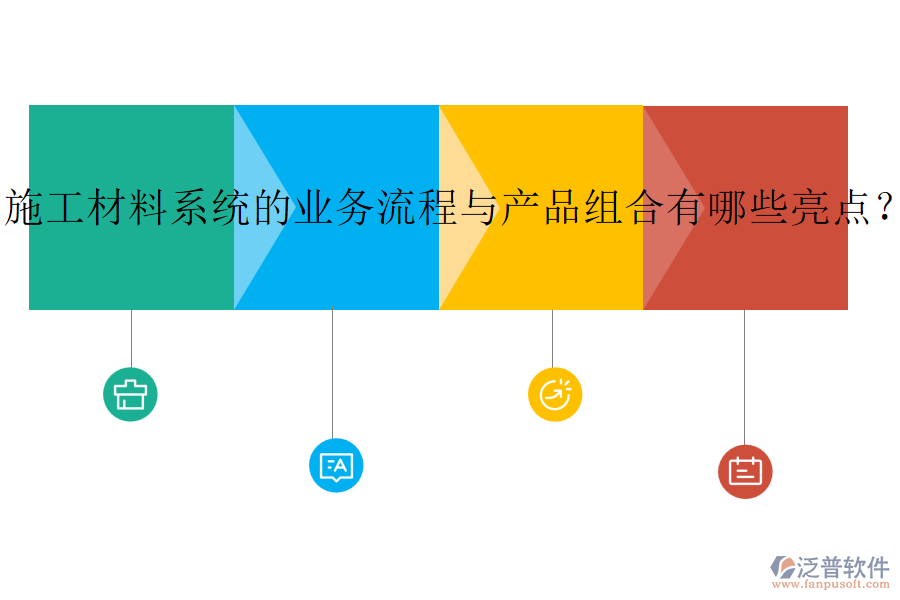 施工材料系统的业务流程与产品组合有哪些亮点？

泛普软件
www.fanpusoft.com